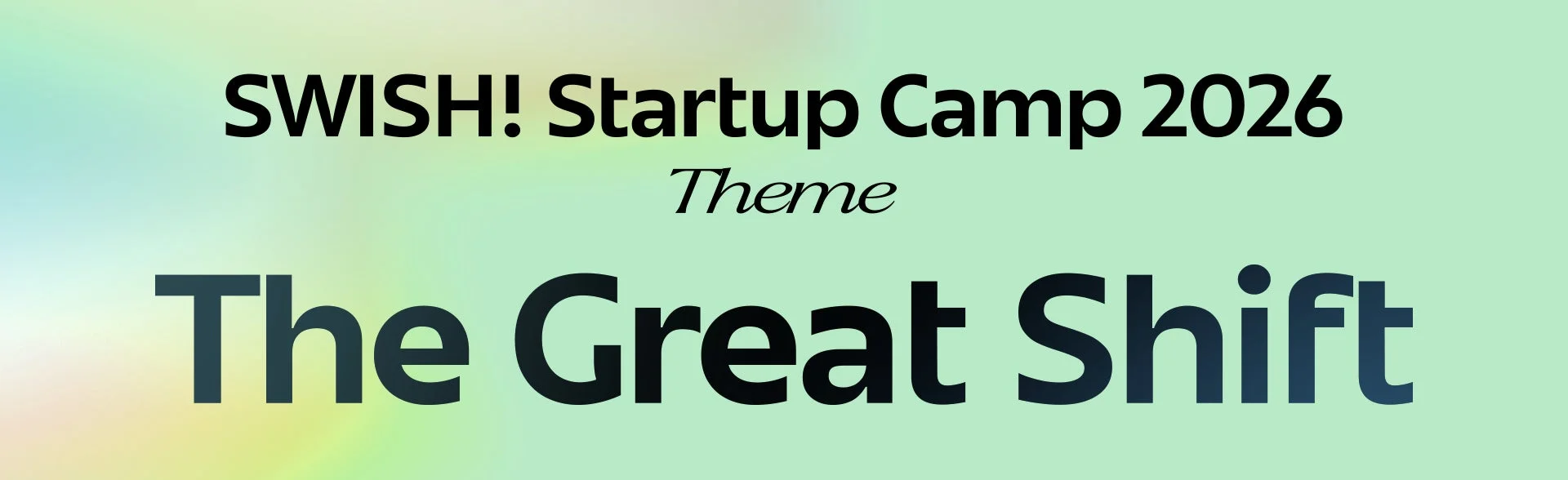 SWISH! Startup Camp 2026
Theme
The Great Shift